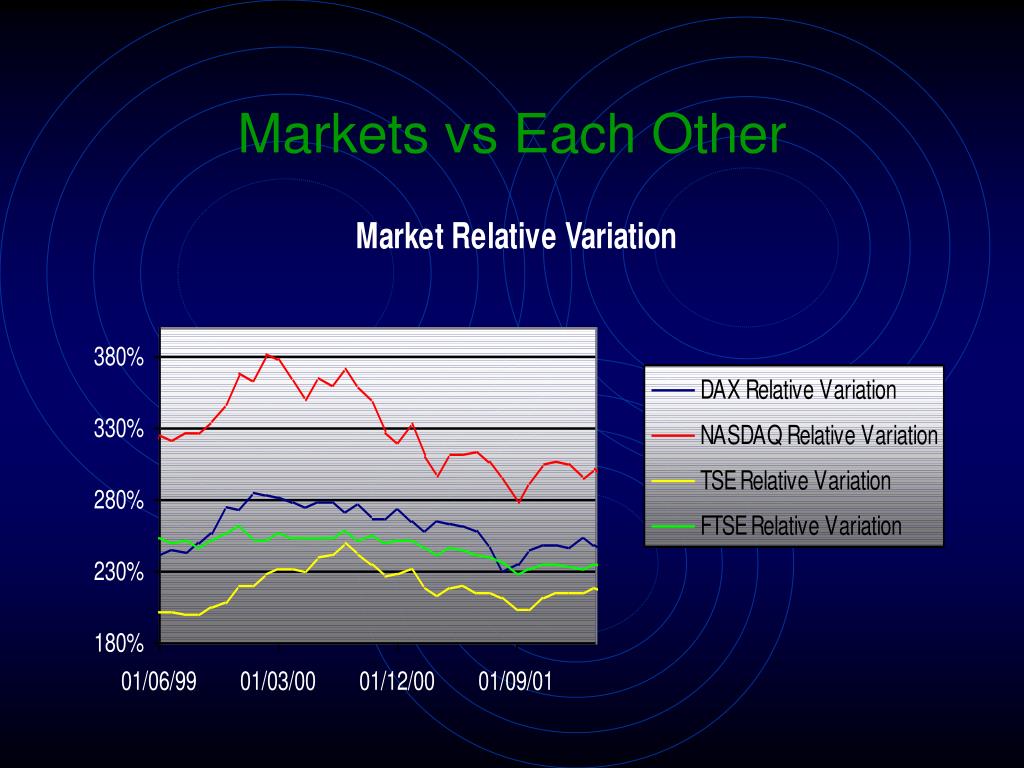 Markets vs Each Other

Market Relative Variation

380%
330%
280%
230%
180%

01/06/99
01/03/00
01/12/00
01/09/01

DAX Relative Variation
NASDAQ Relative Variation
TSE Relative Variation
FTSE Relative Variation